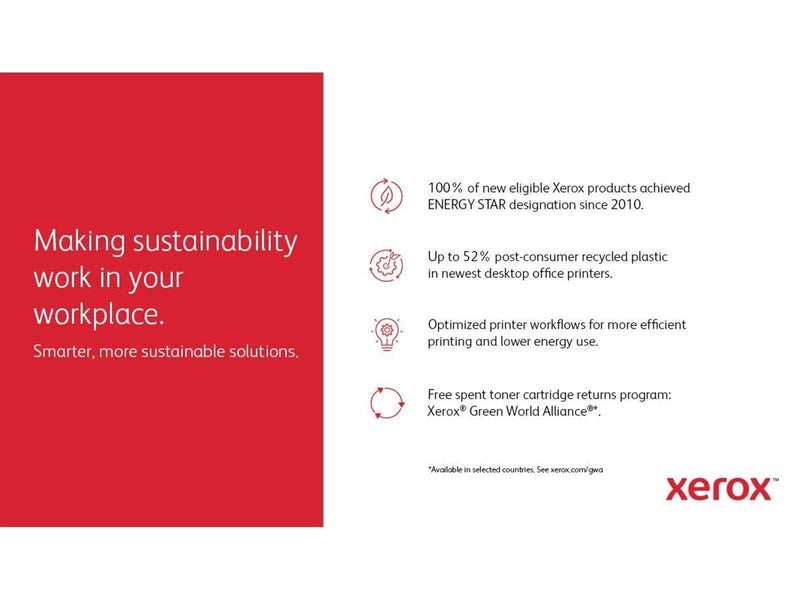 Making sustainability work in your workplace.

Smarter, more sustainable solutions.

100% of new eligible Xerox products achieved ENERGY STAR designation since 2010.

Up to 52% post-consumer recycled plastic in newest desktop office printers.

Optimized printer workflows for more efficient printing and lower energy use.

Free spent toner cartridge returns program: Xerox® Green World Alliance®*.

*Available in selected countries. See xerox.com/gwa

xerox™